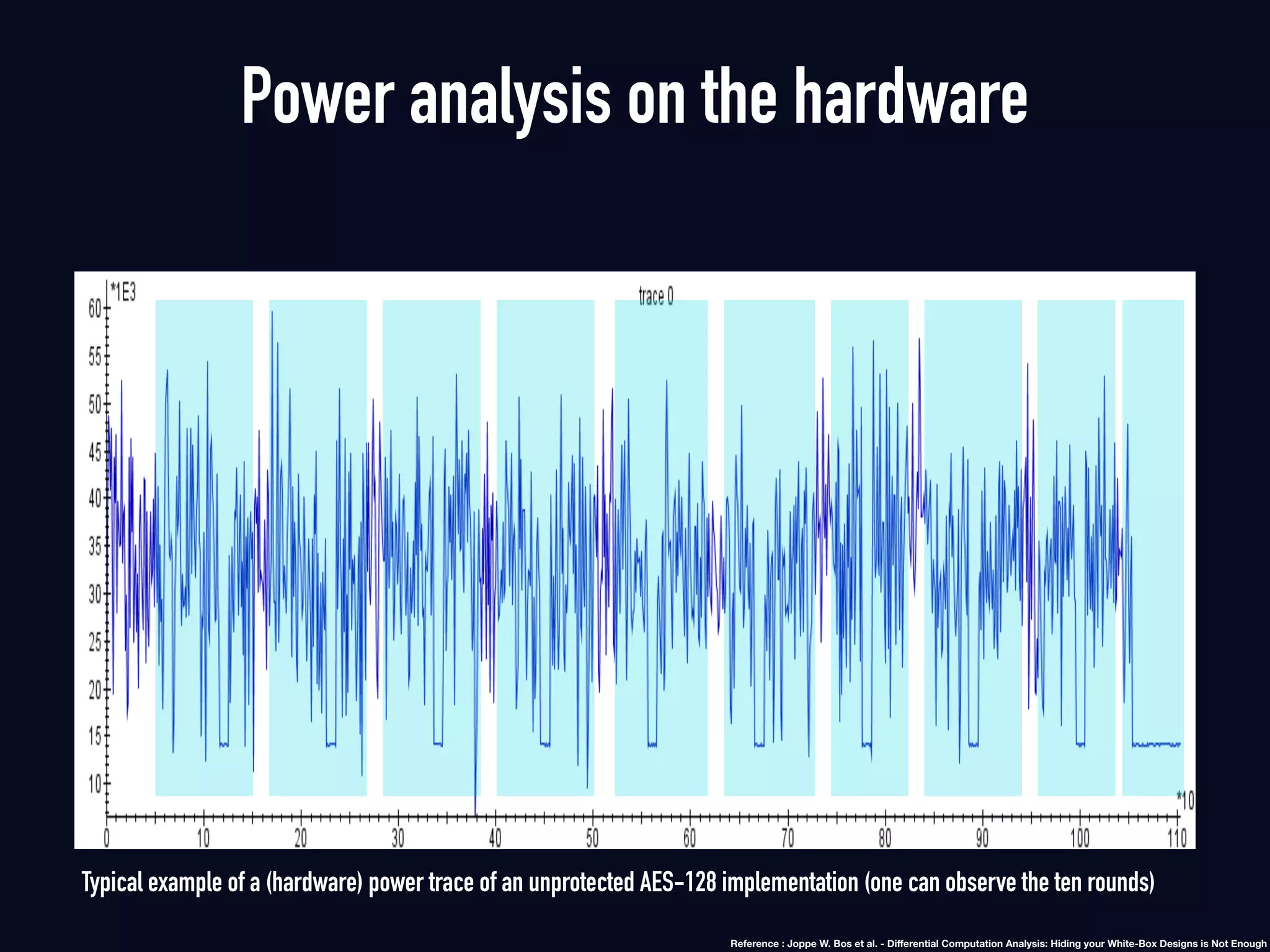 Power analysis on the hardware

*1E3

trace 0

60
55
50
45
40
35
30
25
20
15
10

*10

0
10
20
30
40
50
60
70
80
90
100
110

Typical example of a (hardware) power trace of an unprotected AES-128 implementation (one can observe the ten rounds)

Reference : Joppe W. Bos et al. - Differential Computation Analysis: Hiding your White-Box Designs is Not Enough